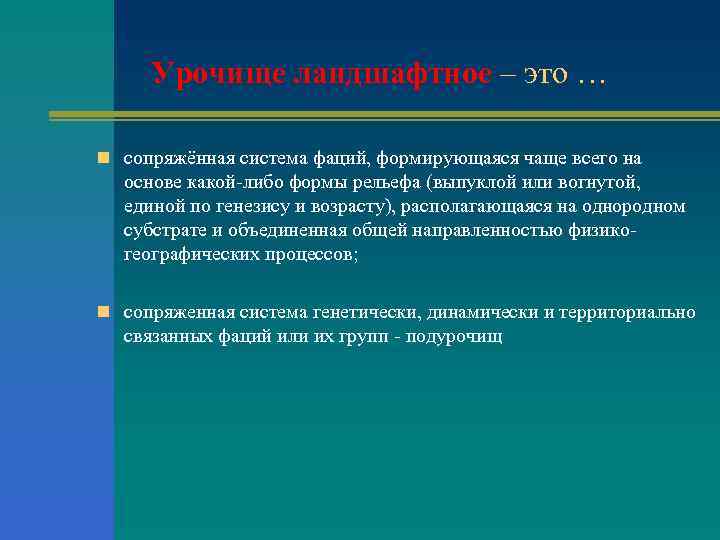 Урочище ландшафтное – это …

сопряжённая система фаций, формирующаяся чаще всего на основе какой-либо формы рельефа (выпуклой или вогнутой, единой по генезису и возрасту), располагающаяся на однородном субстрате и объединенная общей направленностью физико-географических процессов;

сопряженная система генетически, динамически и территориально связанных фаций или их групп - подурочищ